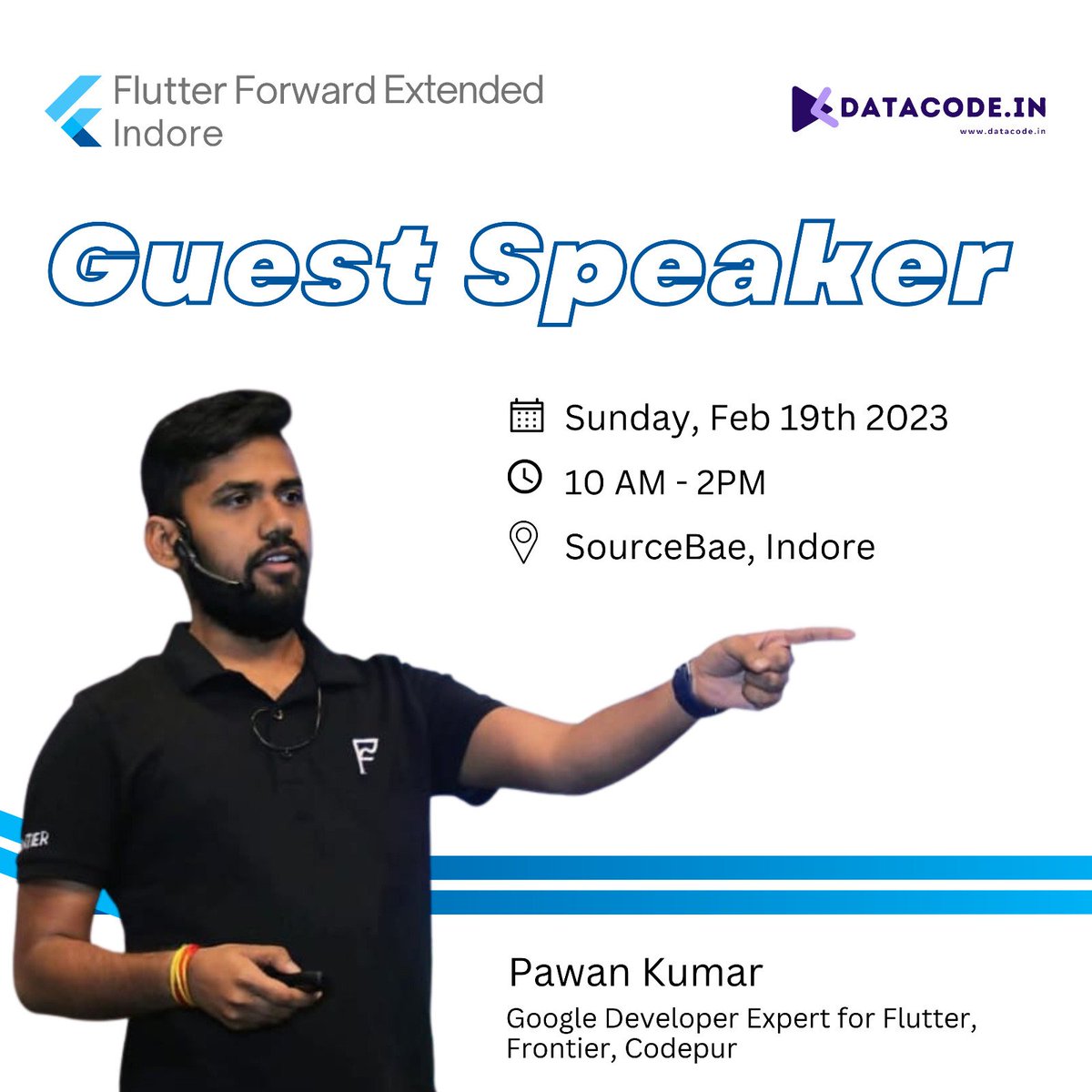 Flutter Forward Extended
Indore

DATACODE.IN
www.datacode.in

Guest Speaker

Sunday, Feb 19th 2023
10 AM - 2PM
SourceBae, Indore

F

TTER

Pawan Kumar
Google Developer Expert for Flutter, Frontier, Codepur